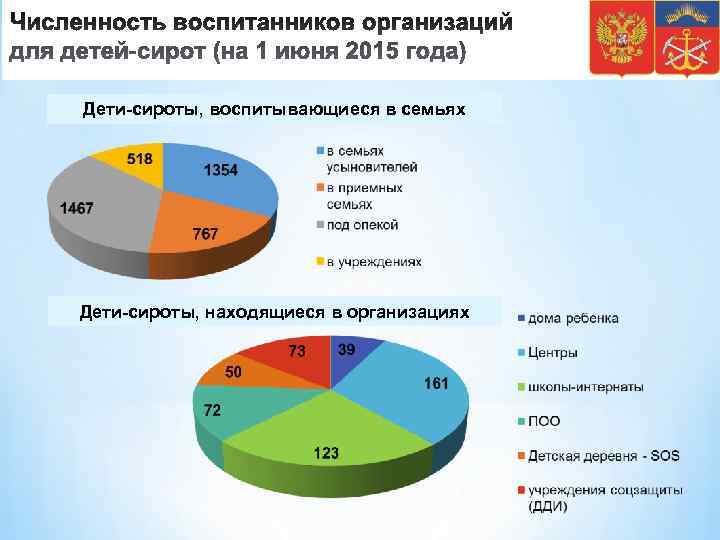 Численность воспитанников организаций для детей-сирот (на 1 июня 2015 года)

Дети-сироты, воспитывающиеся в семьях

518
1354
1467
767

в семьях усыновителей
в приемных семьях
под опекой
в учреждениях

Дети-сироты, находящиеся в организациях

73
39
50
161
72
123

дома ребенка
Центры
школы-интернаты
ПОО
Детская деревня - SOS
учреждения соцзащиты (ДДИ)